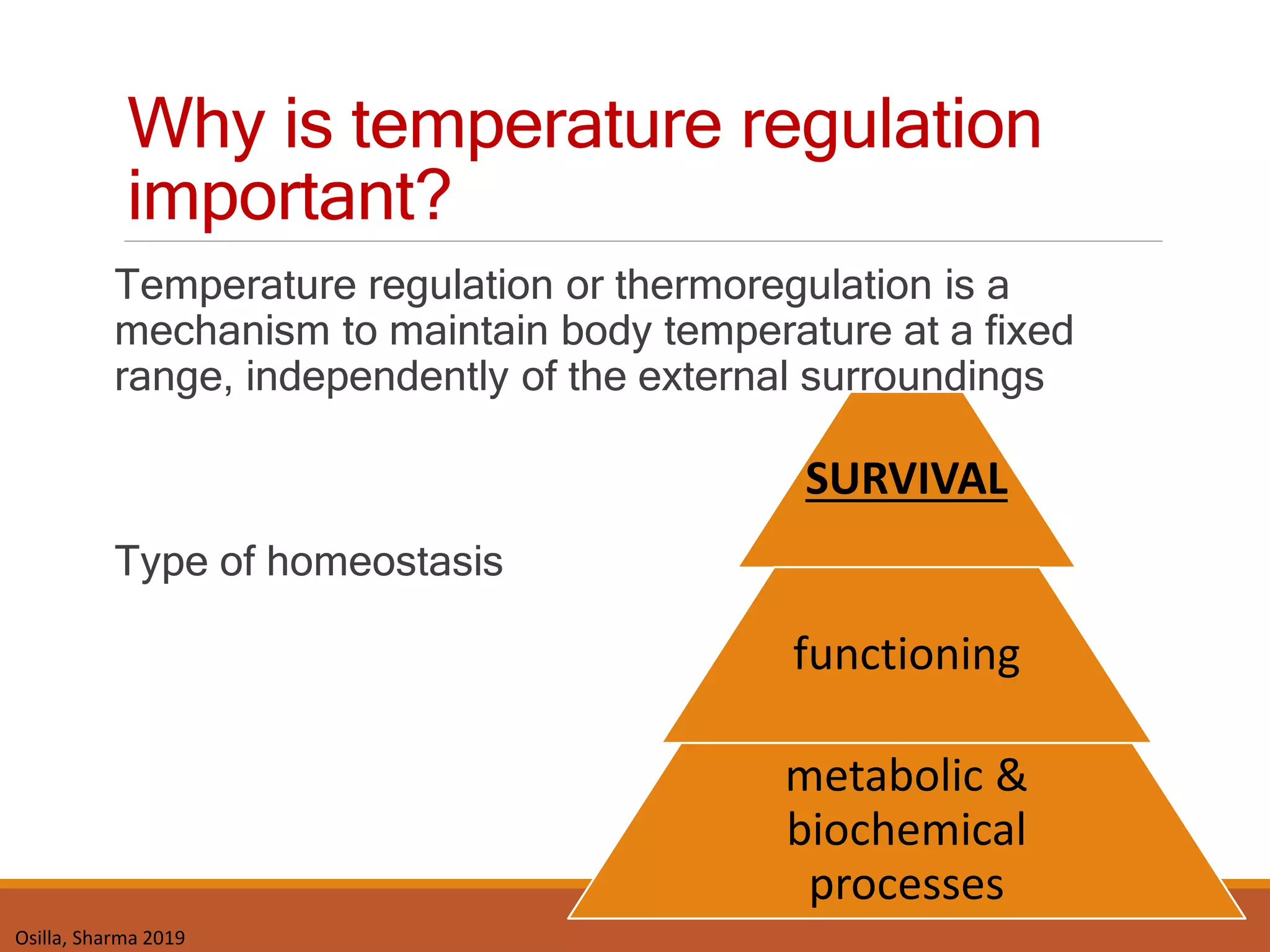 Why is temperature regulation important?

Temperature regulation or thermoregulation is a mechanism to maintain body temperature at a fixed range, independently of the external surroundings

Type of homeostasis

SURVIVAL

functioning

metabolic & biochemical processes

Osilla, Sharma 2019